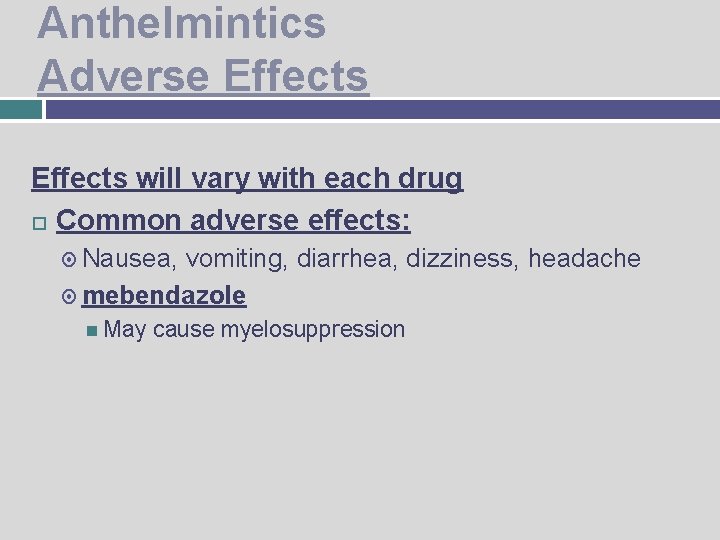 Anthelmintics
Adverse Effects

Effects will vary with each drug

Common adverse effects:

Nausea, vomiting, diarrhea, dizziness, headache

mebendazole

May cause myelosuppression